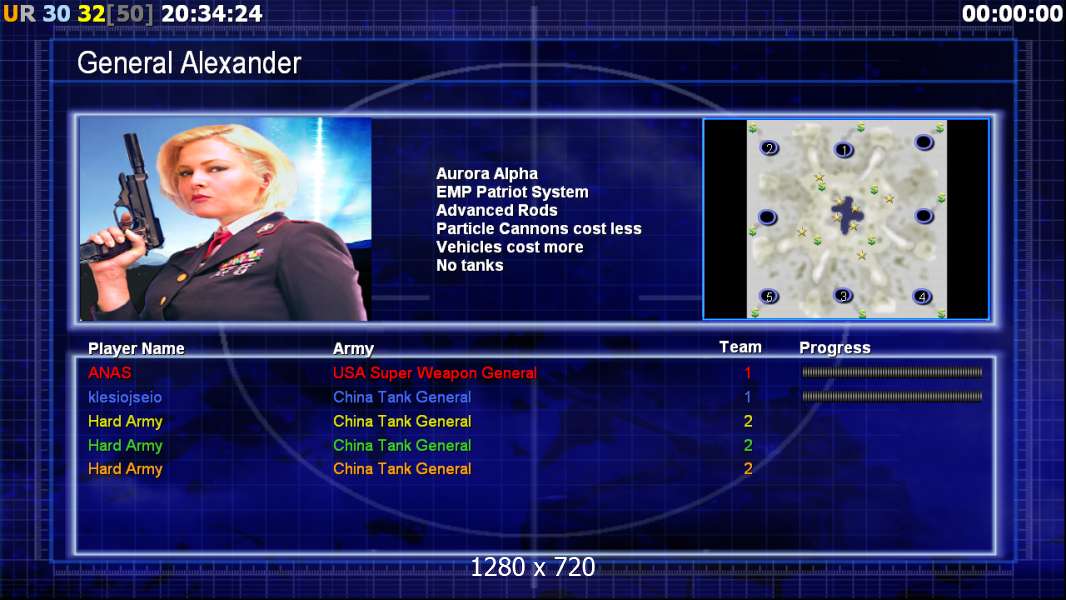 UR 30 32[50] 20:34:24

00:00:00

General Alexander

Aurora Alpha
EMP Patriot System
Advanced Rods
Particle Cannons cost less
Vehicles cost more
No tanks

2 1 5 3 4

| Player Name | Army | Team | Progress |
|---|---|---|---|
| ANAS | USA Super Weapon General | 1 | |
| klesiojseio | China Tank General | 1 | |
| Hard Army | China Tank General | 2 | |
| Hard Army | China Tank General | 2 | |
| Hard Army | China Tank General | 2 | |

1280 x 720